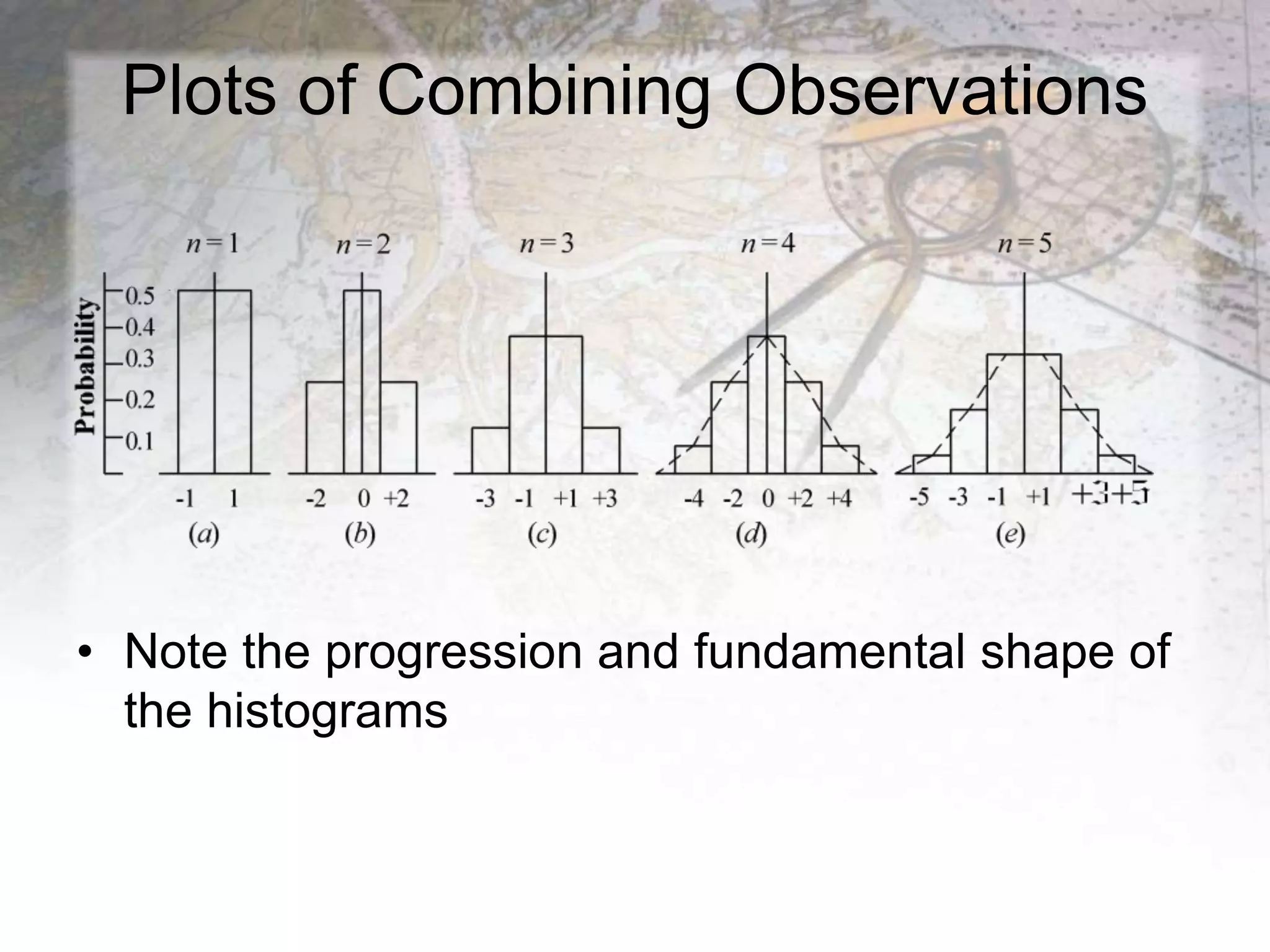 Plots of Combining Observations

$n=1$ $n=2$ $n=3$ $n=4$ $n=5$

Probability

0.5
0.4
0.3
0.2
0.1

-1 1
(a)

-2 0 +2
(b)

-3 -1 +1 +3
(c)

-4 -2 0 +2 +4
(d)

-5 -3 -1 +1 +3 +5
(e)

• Note the progression and fundamental shape of the histograms